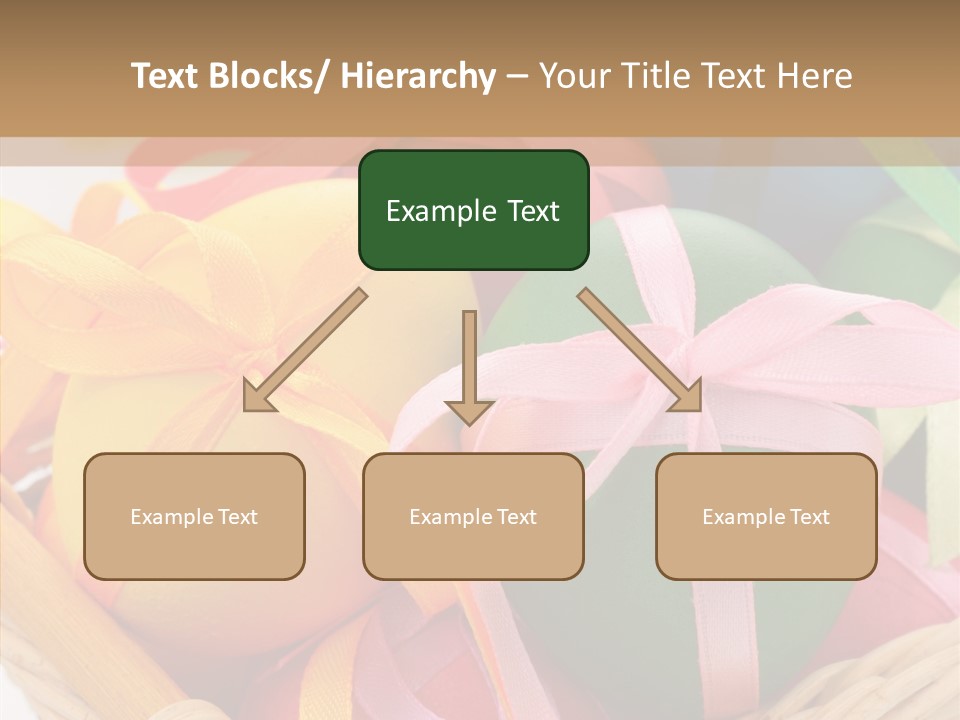 Text Blocks/ Hierarchy – Your Title Text Here

Example Text

Example Text

Example Text

Example Text